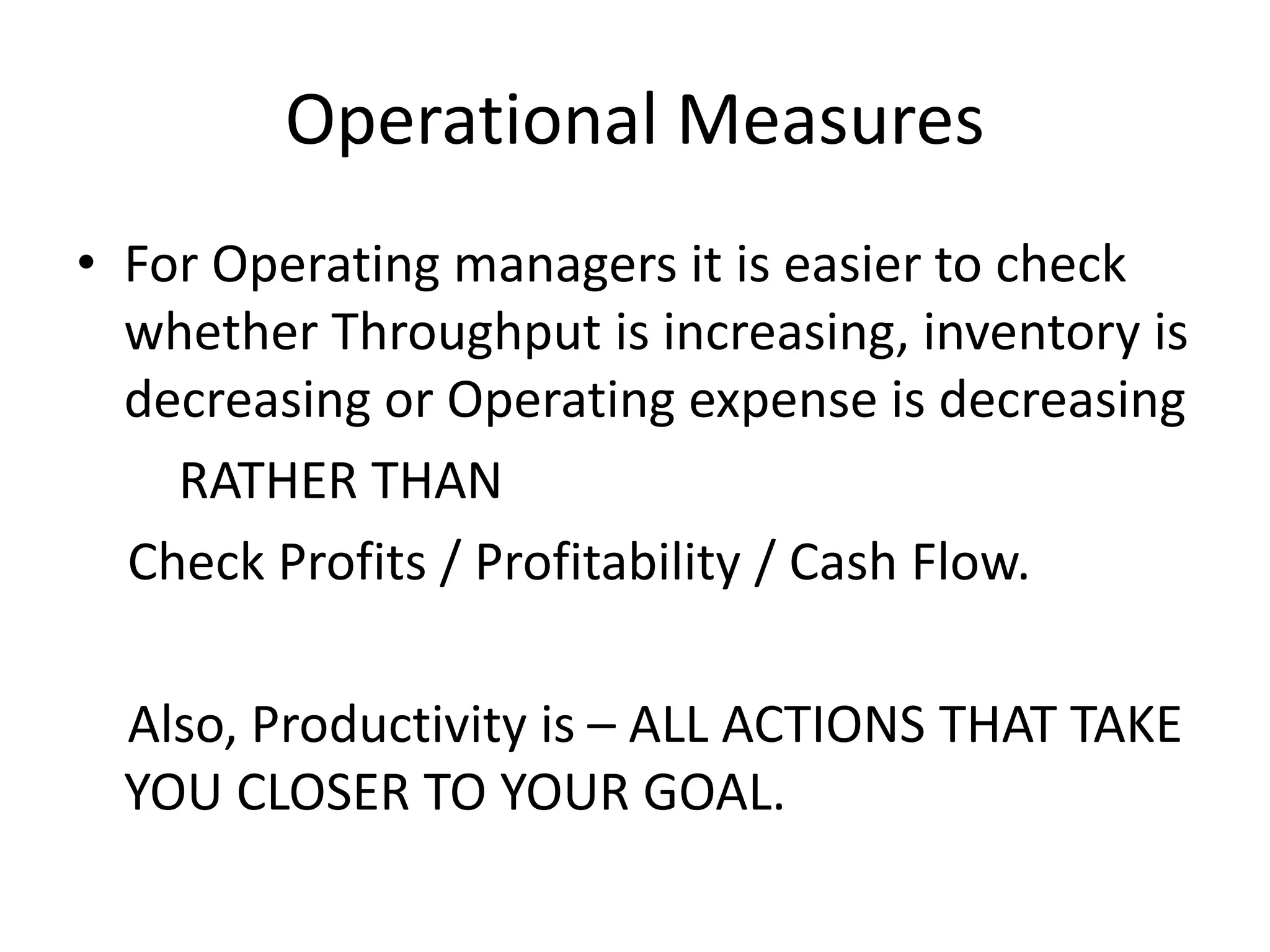 Operational Measures

• For Operating managers it is easier to check whether Throughput is increasing, inventory is decreasing or Operating expense is decreasing

RATHER THAN

Check Profits / Profitability / Cash Flow.

Also, Productivity is – ALL ACTIONS THAT TAKE YOU CLOSER TO YOUR GOAL.